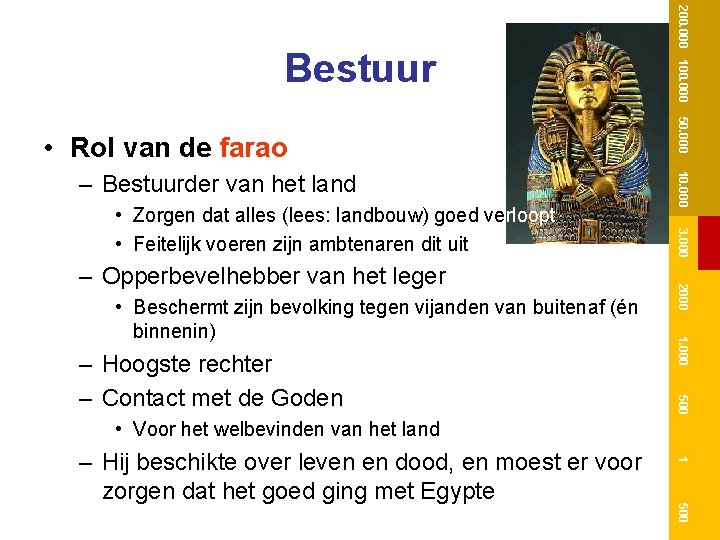 Bestuur

• Rol van de farao
– Bestuurder van het land
• Zorgen dat alles (lees: landbouw) goed verloopt
• Feitelijk voeren zijn ambtenaren dit uit
– Opperbevelhebber van het leger
• Beschermt zijn bevolking tegen vijanden van buitenaf (én binnenin)
– Hoogste rechter
– Contact met de Goden
• Voor het welbevinden van het land
– Hij beschikte over leven en dood, en moest er voor zorgen dat het goed ging met Egypte

200.000
100.000
50.000
10.000
3.000
2000
1.000
500
1
500